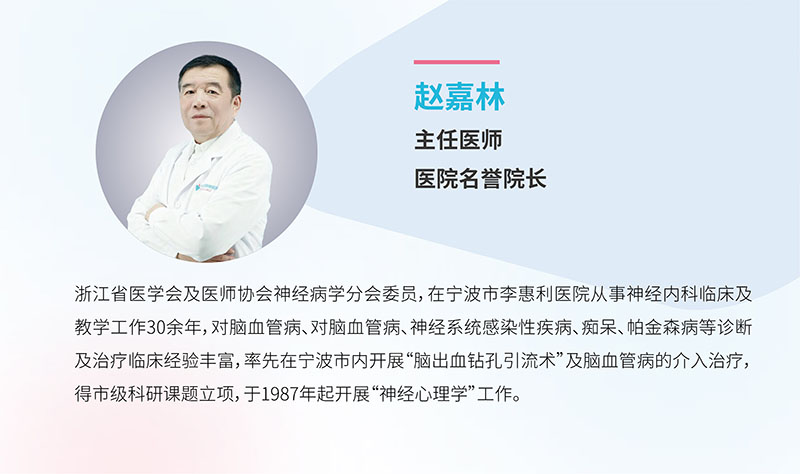 赵嘉林
主任医师
医院名誉院长

浙江省医学会及医师协会神经病学分会委员，在宁波市李惠利医院从事神经内科临床及教学工作30余年，对脑血管病、对脑血管病、神经系统感染性疾病、痴呆、帕金森病等诊断及治疗临床经验丰富，率先在宁波市内开展“脑出血钻孔引流术”及脑血管病的介入治疗，得市级科研课题立项，于1987年起开展“神经心理学”工作。